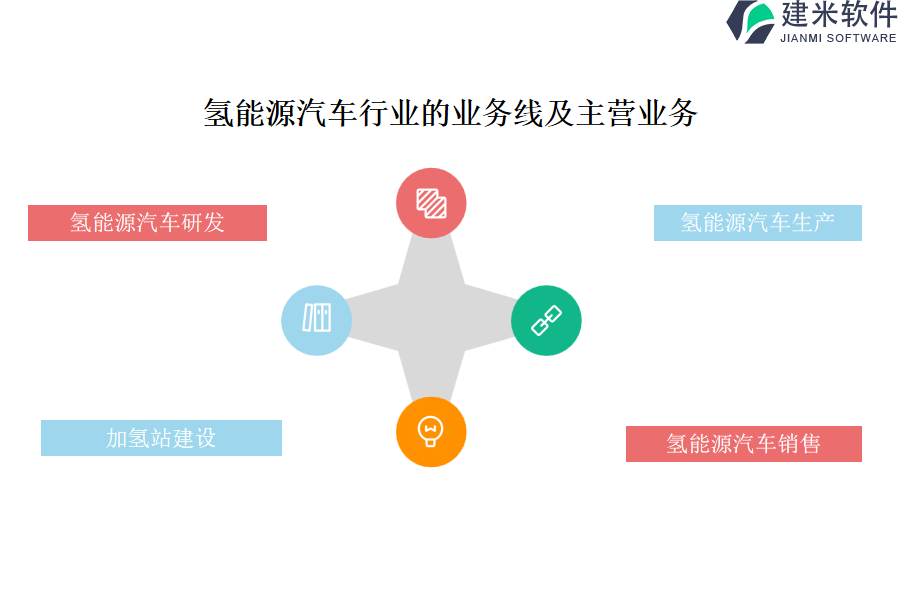 建米软件
JIANMI SOFTWARE

氢能源汽车行业的业务线及主营业务

氢能源汽车研发

氢能源汽车生产

加氢站建设

氢能源汽车销售